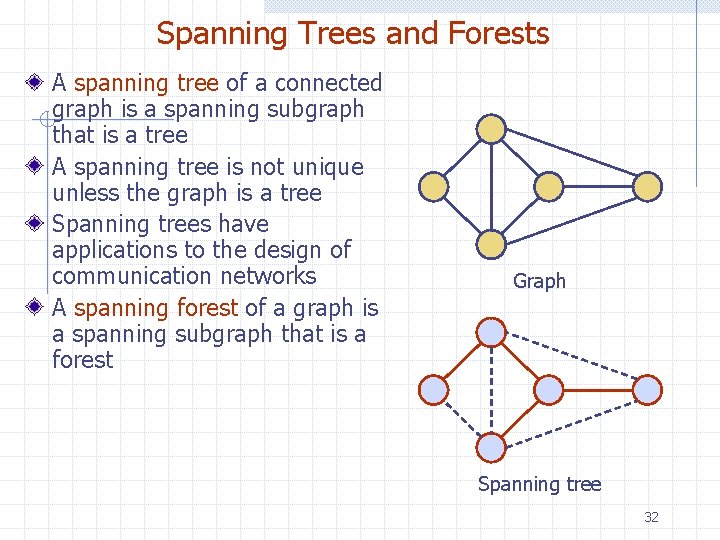 Spanning Trees and Forests

A spanning tree of a connected graph is a spanning subgraph that is a tree

A spanning tree is not unique unless the graph is a tree

Spanning trees have applications to the design of communication networks

A spanning forest of a graph is a spanning subgraph that is a forest

Graph

Spanning tree

32